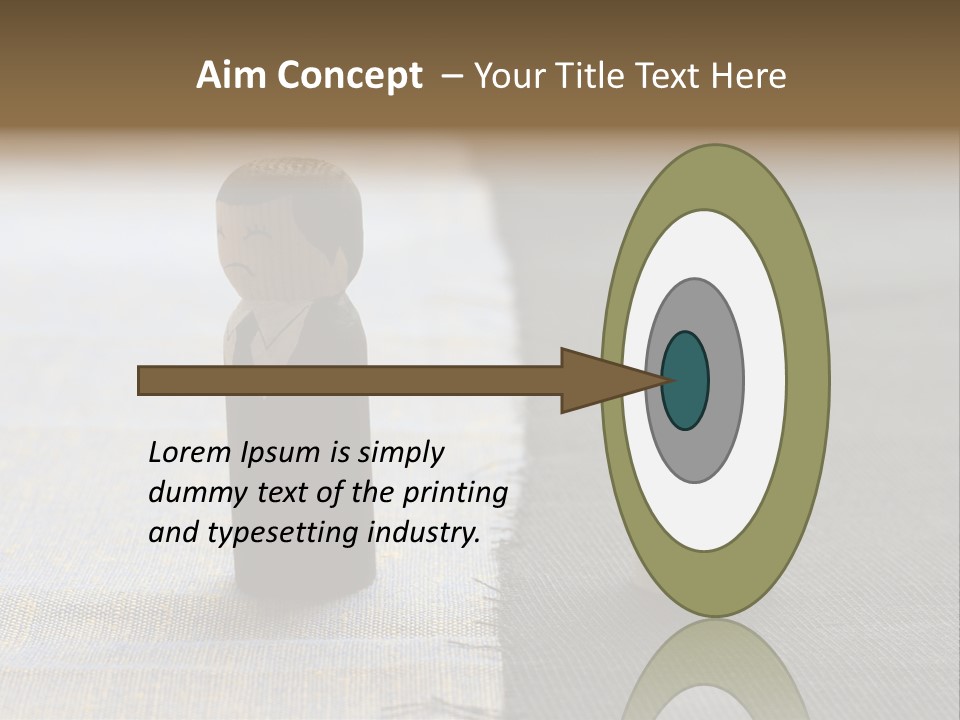 Aim Concept – Your Title Text Here

Lorem Ipsum is simply dummy text of the printing and typesetting industry.